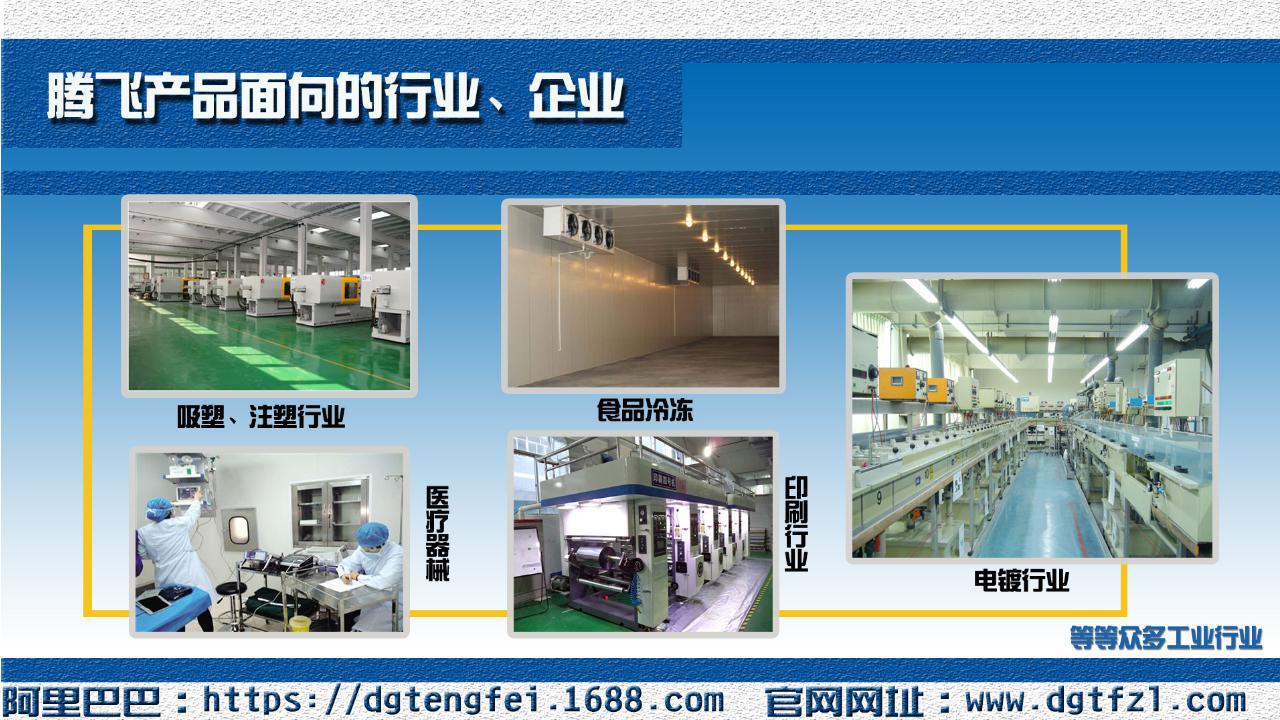 腾飞产品面向的行业、企业

吸塑、注塑行业

食品冷冻

医疗器械

印刷行业

电镀行业

等等众多工业行业

阿里巴巴：https://dgtengfei.1688.com 官网网址：www.dgtfzl.com